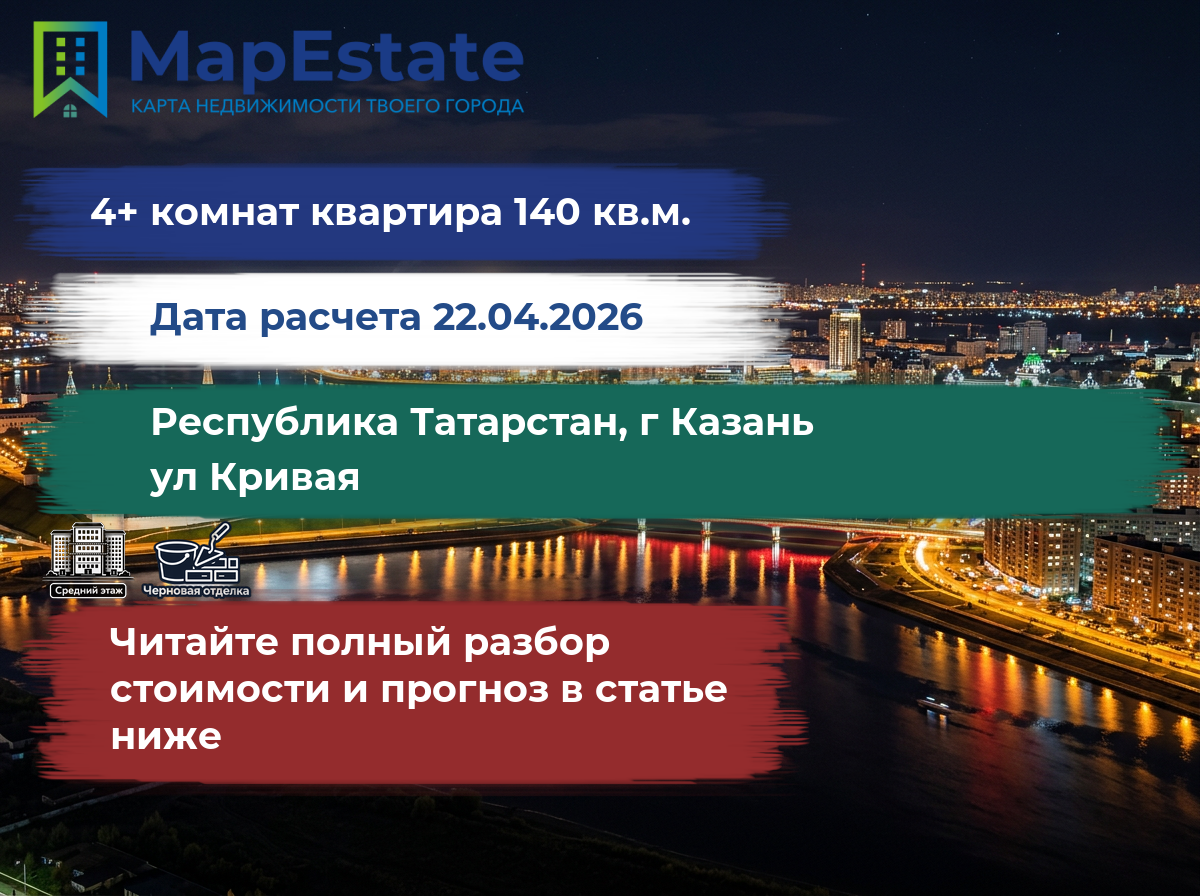 MapEstate
КАРТА НЕДВИЖИМОСТИ ТВОЕГО ГОРОДА

4+ комнат квартира 140 кв.м.

Дата расчета 22.04.2026

Республика Татарстан, г Казань ул Кривая

Средний этаж

Черновая отделка

Читайте полный разбор стоимости и прогноз в статье ниже